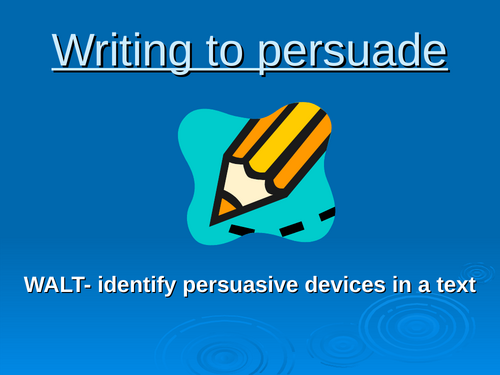 Writing to persuade

WALT- identify persuasive devices in a text